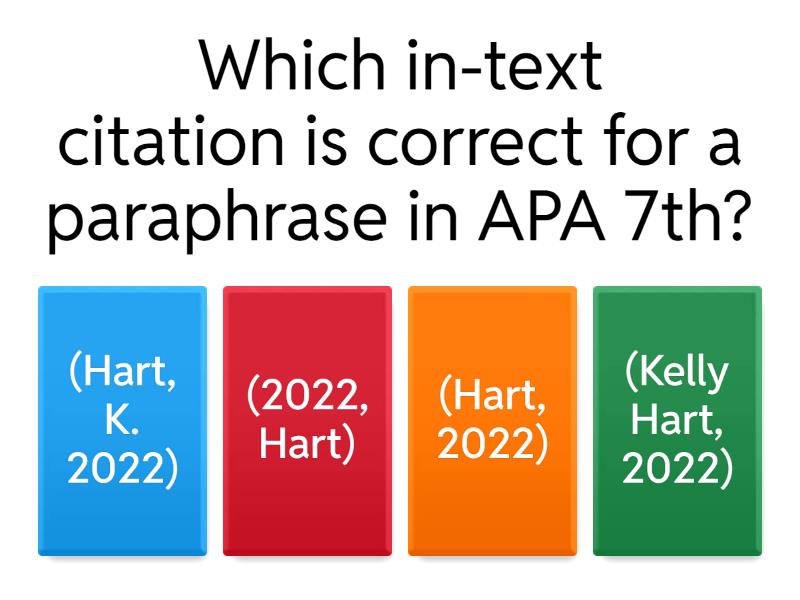 Which in-text citation is correct for a paraphrase in APA 7th?

(Hart, K. 2022)

(2022, Hart)

(Hart, 2022)

(Kelly Hart, 2022)